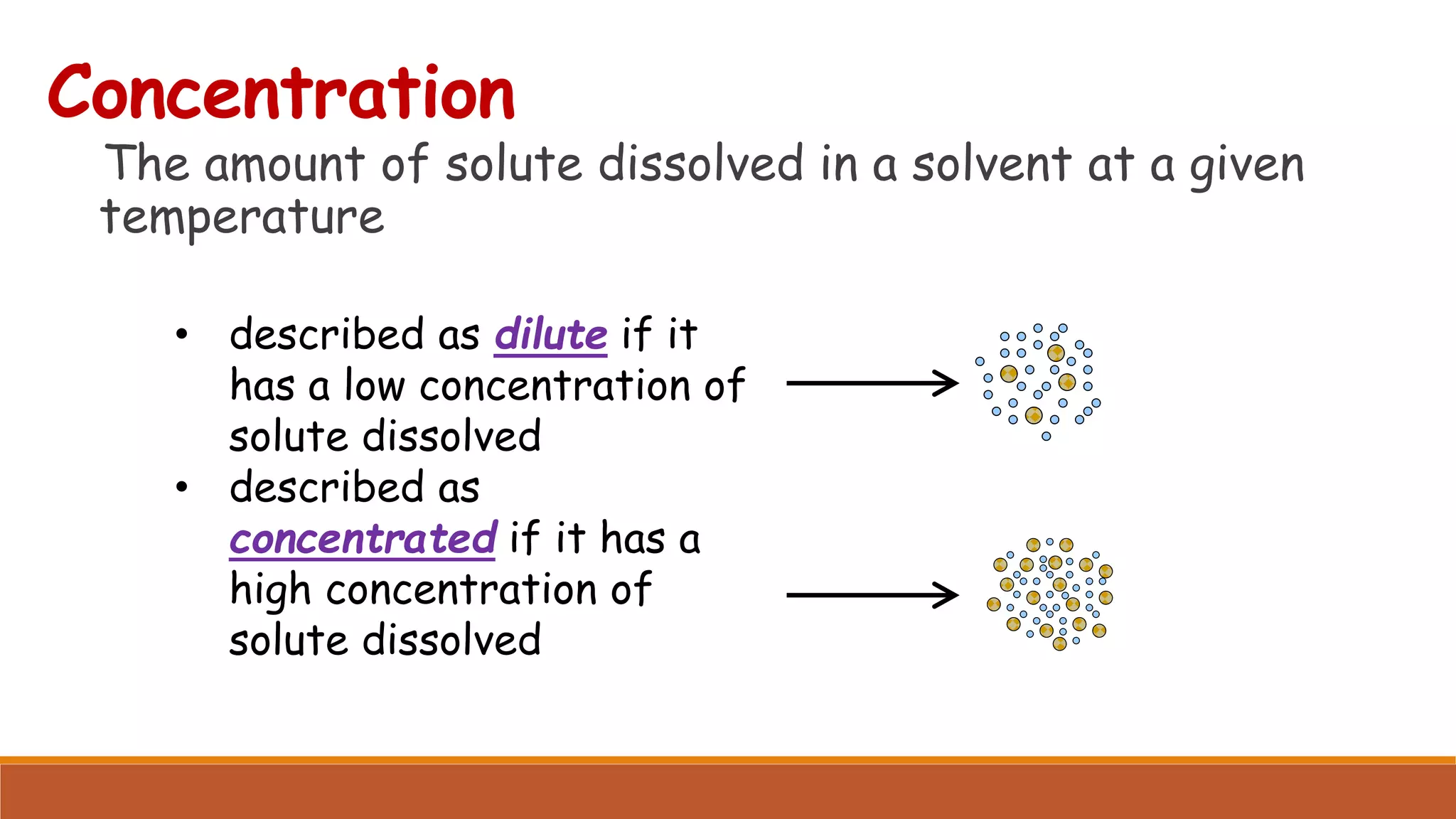 Concentration

The amount of solute dissolved in a solvent at a given temperature

• described as dilute if it has a low concentration of solute dissolved
• described as concentrated if it has a high concentration of solute dissolved